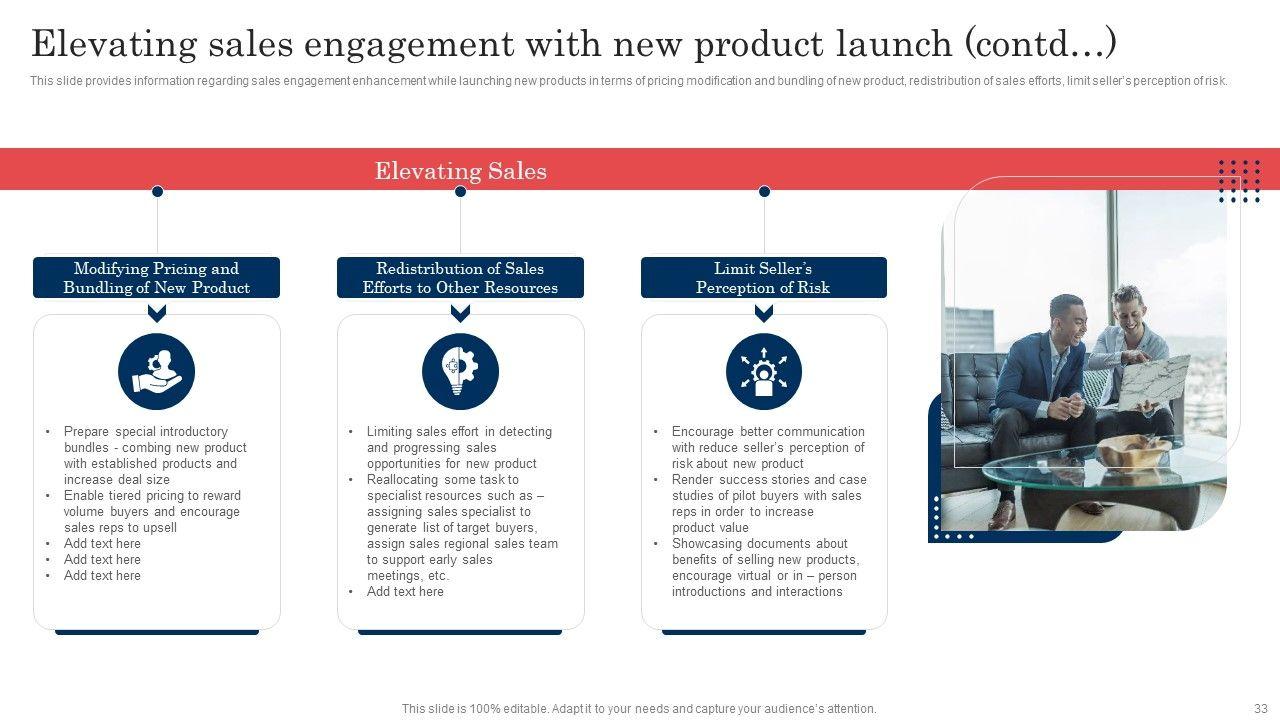 Elevating sales engagement with new product launch (contd…)

This slide provides information regarding sales engagement enhancement while launching new products in terms of pricing modification and bundling of new product, redistribution of sales efforts, limit seller's perception of risk.

Elevating Sales

Modifying Pricing and Bundling of New Product

• Prepare special introductory bundles - combing new product with established products and increase deal size
• Enable tiered pricing to reward volume buyers and encourage sales reps to upsell
• Add text here
• Add text here
• Add text here

Redistribution of Sales Efforts to Other Resources

• Limiting sales effort in detecting and progressing sales opportunities for new product
• Reallocating some task to specialist resources such as – assigning sales specialist to generate list of target buyers, assign sales regional sales team to support early sales meetings, etc.
• Add text here

Limit Seller's Perception of Risk

• Encourage better communication with reduce seller's perception of risk about new product
• Render success stories and case studies of pilot buyers with sales reps in order to increase product value
• Showcasing documents about benefits of selling new products, encourage virtual or in – person introductions and interactions

This slide is 100% editable. Adapt it to your needs and capture your audience's attention.

33